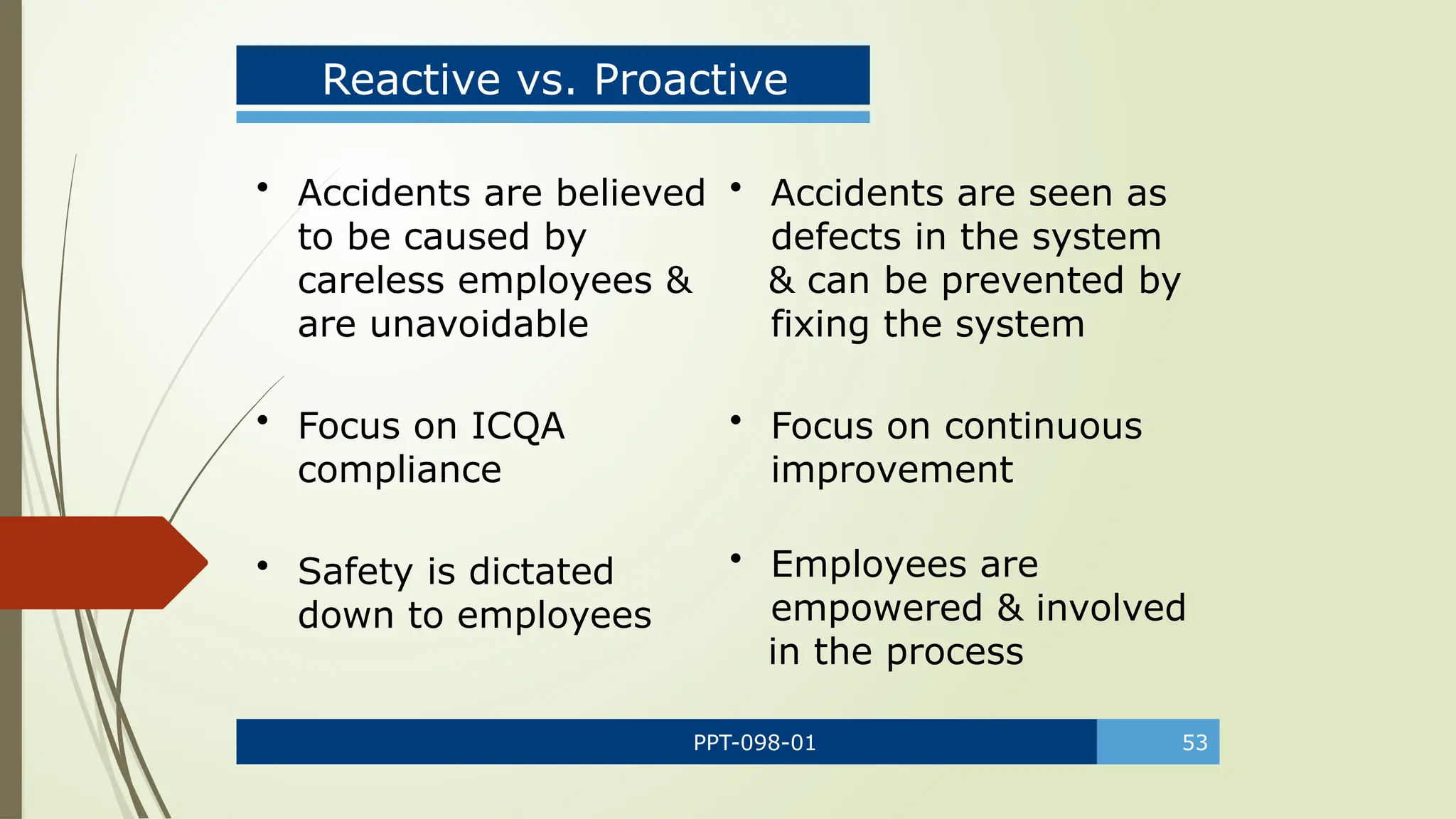 Reactive vs. Proactive

• Accidents are believed to be caused by careless employees & are unavoidable

• Focus on ICQA compliance

• Safety is dictated down to employees

• Accidents are seen as defects in the system & can be prevented by fixing the system

• Focus on continuous improvement

• Employees are empowered & involved in the process

PPT-098-01

53